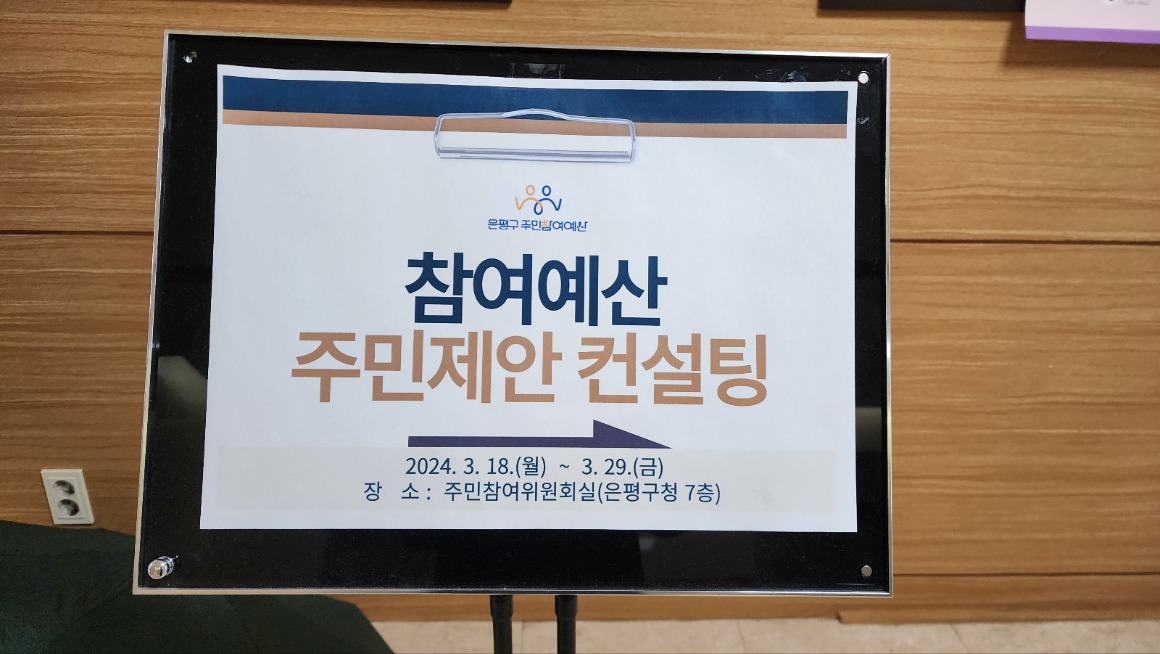 은평구 주민참여예산

참여예산
주민제안 컨설팅

2024. 3. 18.(월) ~ 3. 29.(금)
장 소 : 주민참여위원회실(은평구청 7층)